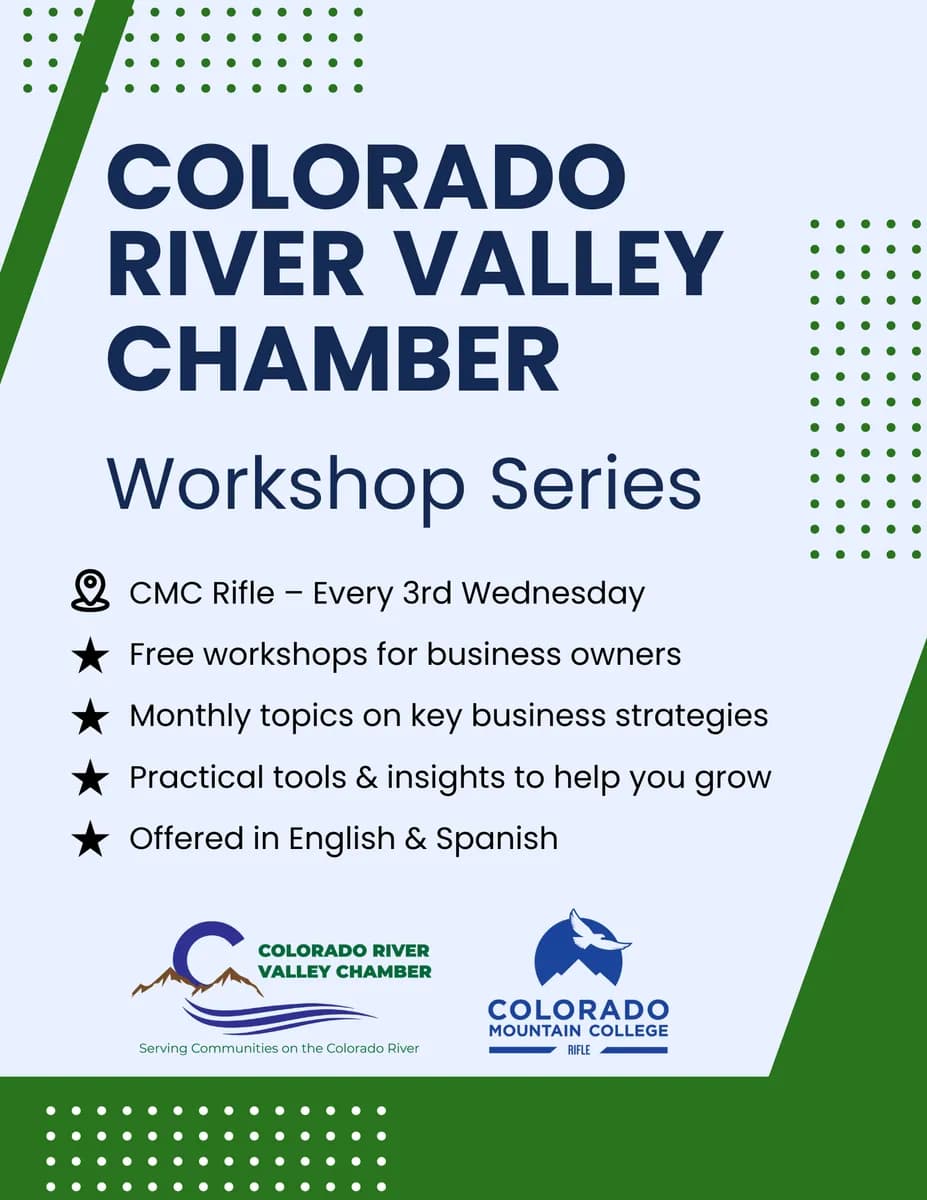 COLORADO RIVER VALLEY CHAMBER

Workshop Series

CMC Rifle – Every 3rd Wednesday

★ Free workshops for business owners

★ Monthly topics on key business strategies

★ Practical tools & insights to help you grow

★ Offered in English & Spanish

COLORADO RIVER VALLEY CHAMBER

Serving Communities on the Colorado River

COLORADO MOUNTAIN COLLEGE

RIFLE